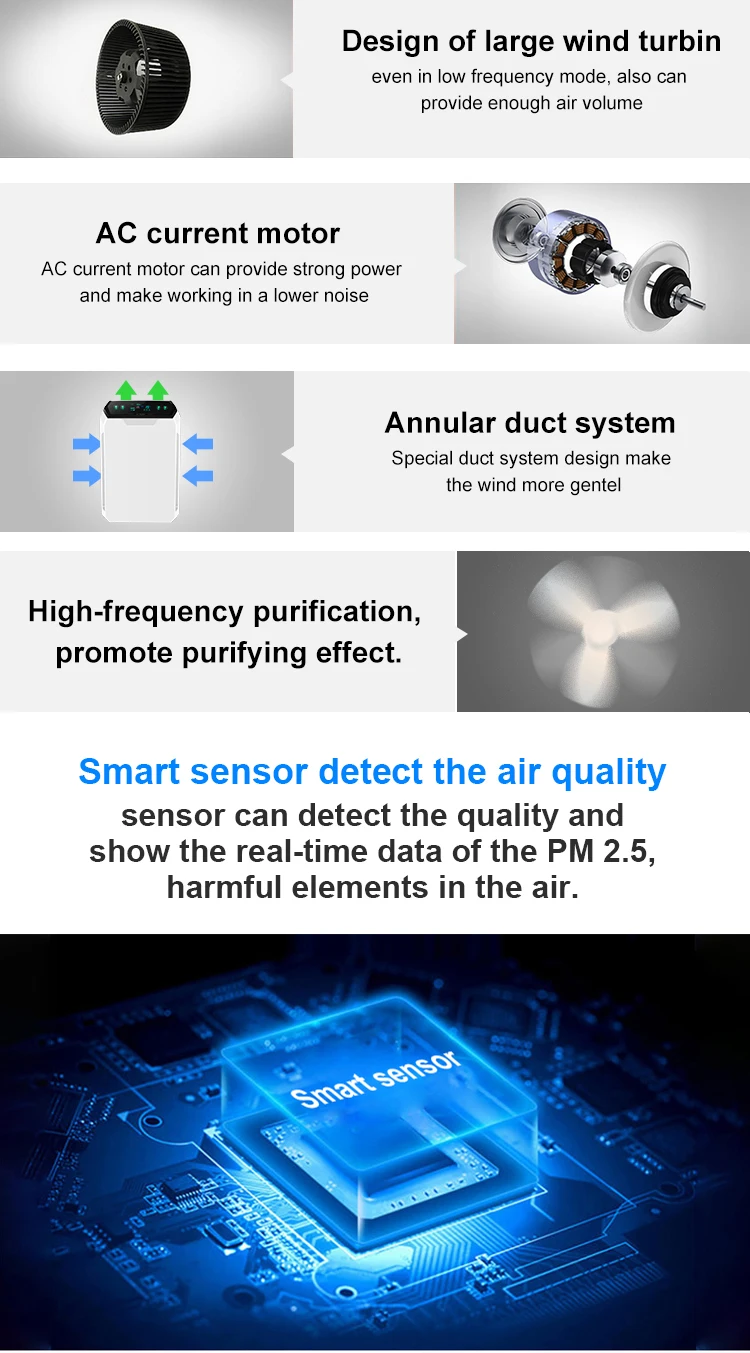 Design of large wind turbin
even in low frequency mode, also can provide enough air volume

AC current motor
AC current motor can provide strong power and make working in a lower noise

Annular duct system
Special duct system design make the wind more gentel

High-frequency purification, promote purifying effect.

Smart sensor detect the air quality
sensor can detect the quality and show the real-time data of the PM 2.5, harmful elements in the air.

Smart sensor